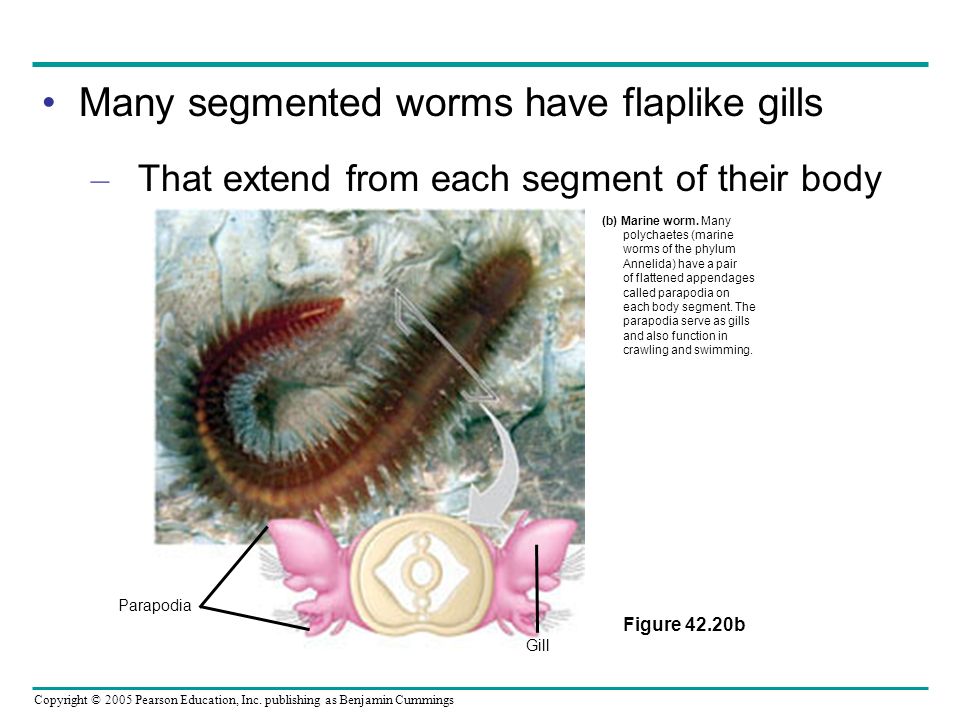 • Many segmented worms have flaplike gills

– That extend from each segment of their body

(b) Marine worm. Many polychaetes (marine worms of the phylum Annelida) have a pair of flattened appendages called parapodia on each body segment. The parapodia serve as gills and also function in crawling and swimming.

Parapodia

Gill

Figure 42.20b

Copyright © 2005 Pearson Education, Inc. publishing as Benjamin Cummings